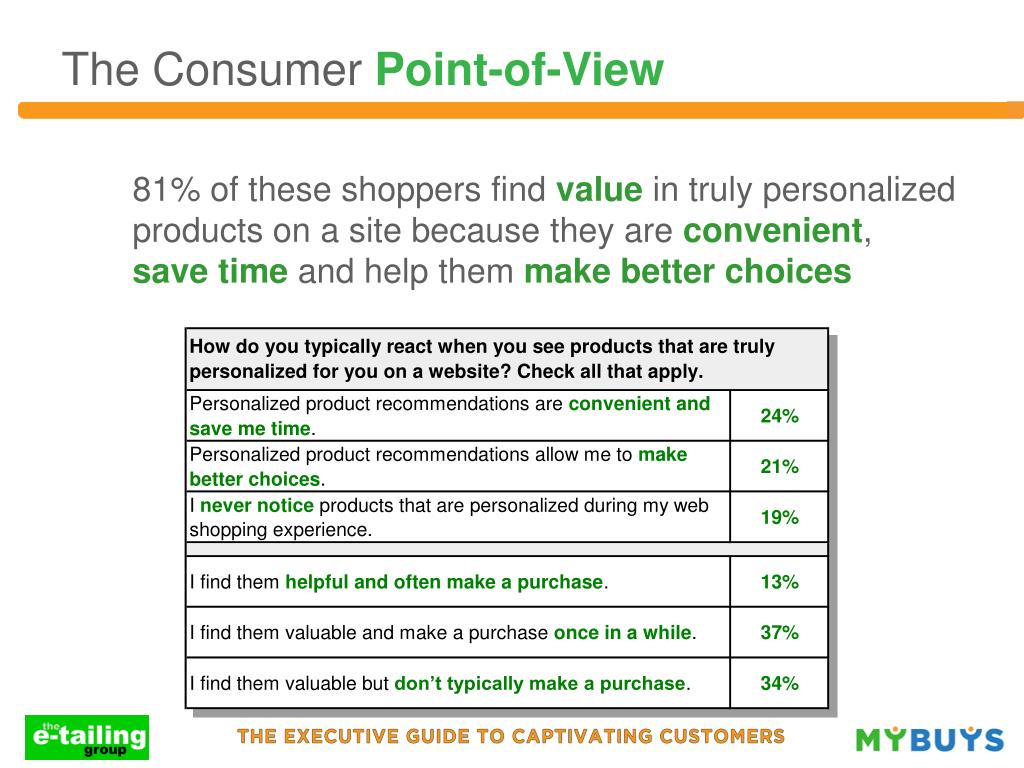 The Consumer Point-of-View

81% of these shoppers find value in truly personalized products on a site because they are convenient, save time and help them make better choices

| How do you typically react when you see products that are truly personalized for you on a website? Check all that apply. | |
|---|---|
| Personalized product recommendations are convenient and save me time. | 24% |
| Personalized product recommendations allow me to make better choices. | 21% |
| I never notice products that are personalized during my web shopping experience. | 19% |
| | |
| I find them helpful and often make a purchase. | 13% |
| I find them valuable and make a purchase once in a while. | 37% |
| I find them valuable but don't typically make a purchase. | 34% |

the e-tailing group

THE EXECUTIVE GUIDE TO CAPTIVATING CUSTOMERS

MYBUYS